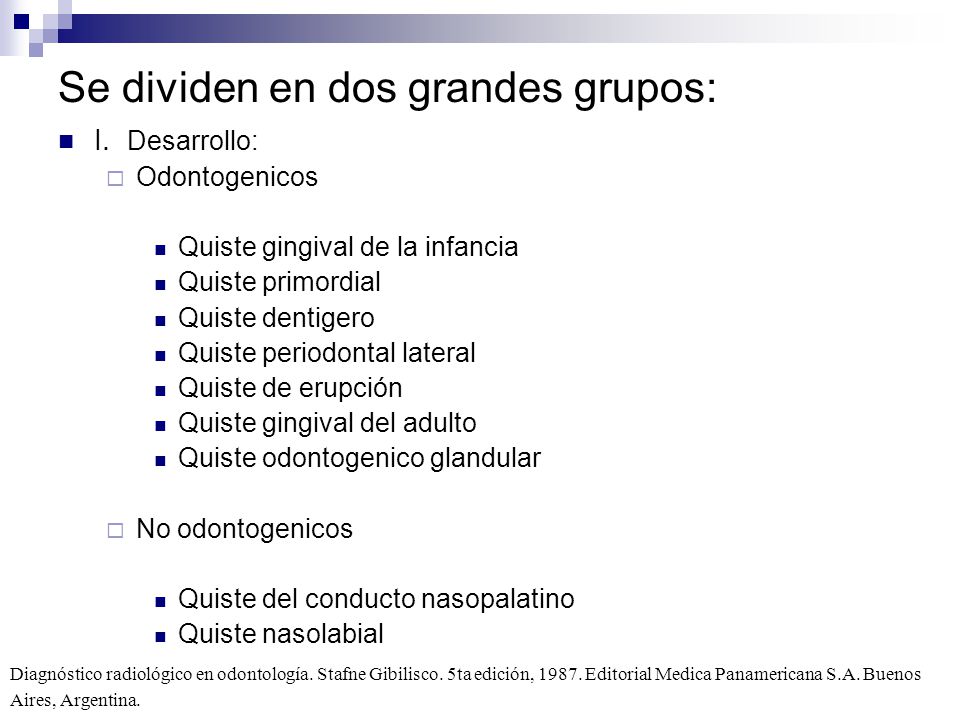 Se dividen en dos grandes grupos:

I. Desarrollo:

Odontogenicos

Quiste gingival de la infancia
Quiste primordial
Quiste dentigero
Quiste periodontal lateral
Quiste de erupción
Quiste gingival del adulto
Quiste odontogenico glandular

No odontogenicos

Quiste del conducto nasopalatino
Quiste nasolabial

Diagnóstico radiológico en odontología. Stafne Gibilisco. 5ta edición, 1987. Editorial Medica Panamericana S.A. Buenos Aires, Argentina.